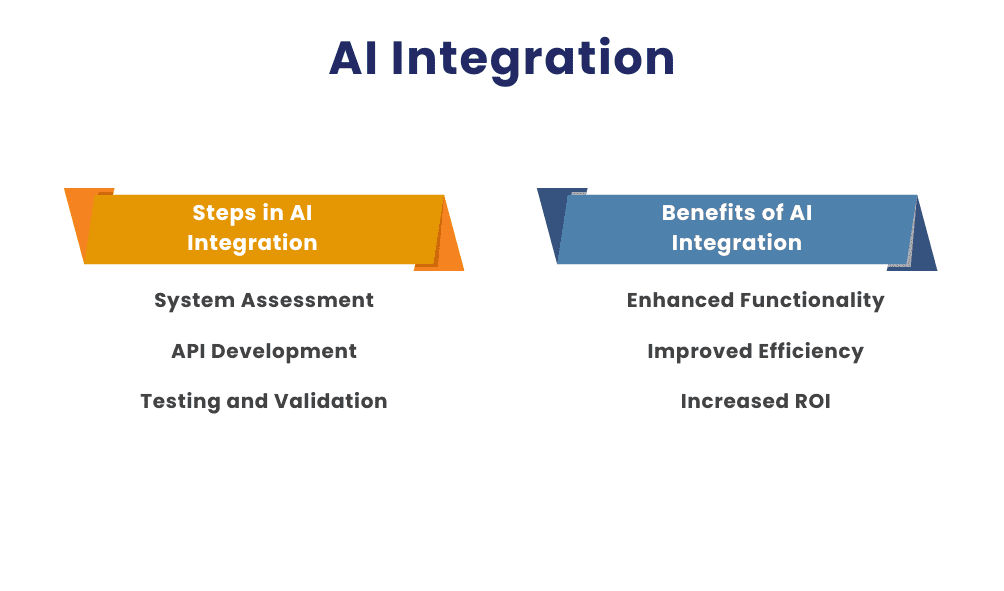 AI Integration

Steps in AI Integration

System Assessment

API Development

Testing and Validation

Benefits of AI Integration

Enhanced Functionality

Improved Efficiency

Increased ROI